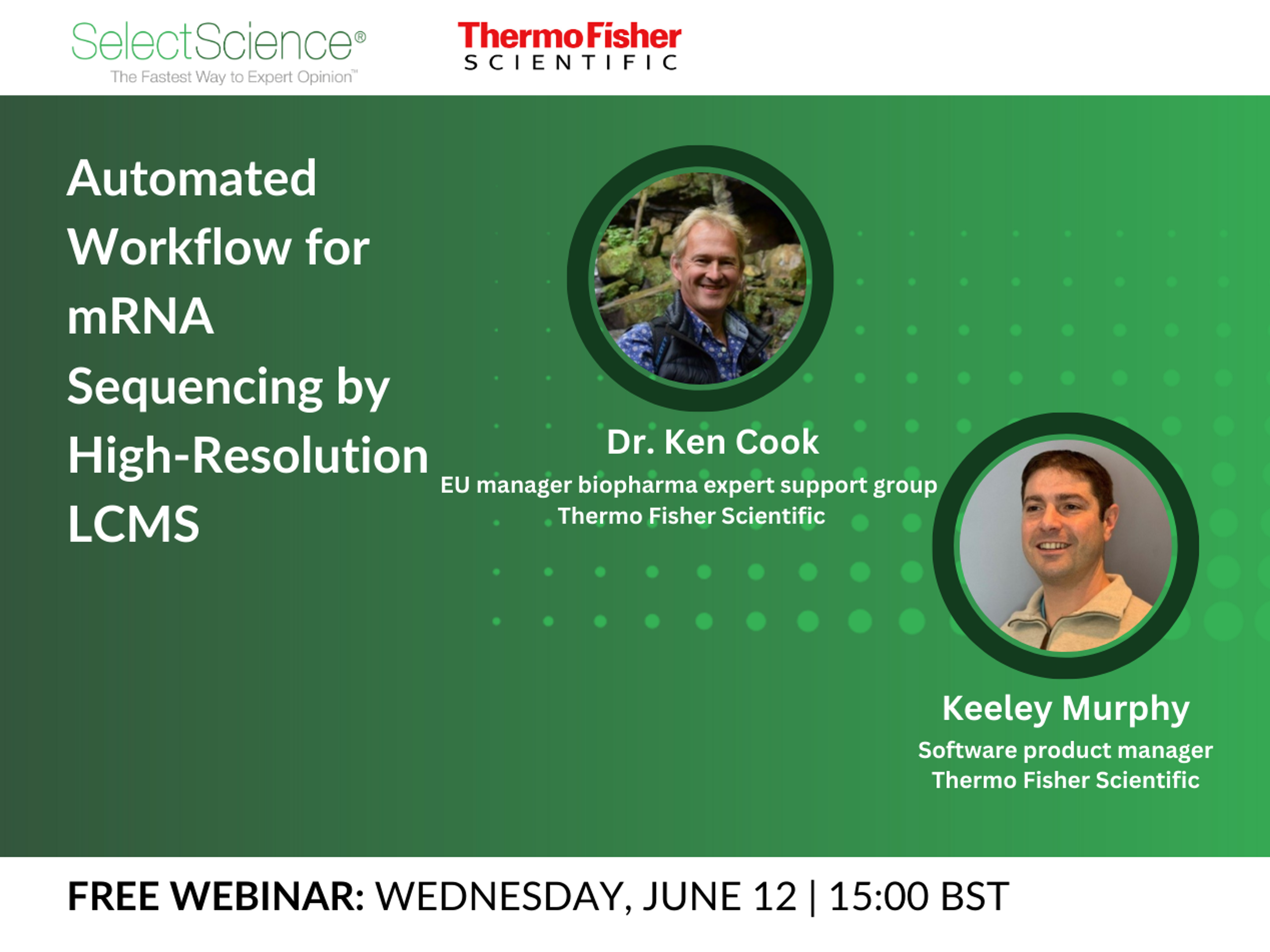 SelectScience®
The Fastest Way to Expert Opinion™

ThermoFisher
SCIENTIFIC

Automated Workflow for mRNA Sequencing by High-Resolution LCMS

Dr. Ken Cook
EU manager biopharma expert support group
Thermo Fisher Scientific

Keeley Murphy
Software product manager
Thermo Fisher Scientific

FREE WEBINAR: WEDNESDAY, JUNE 12 | 15:00 BST